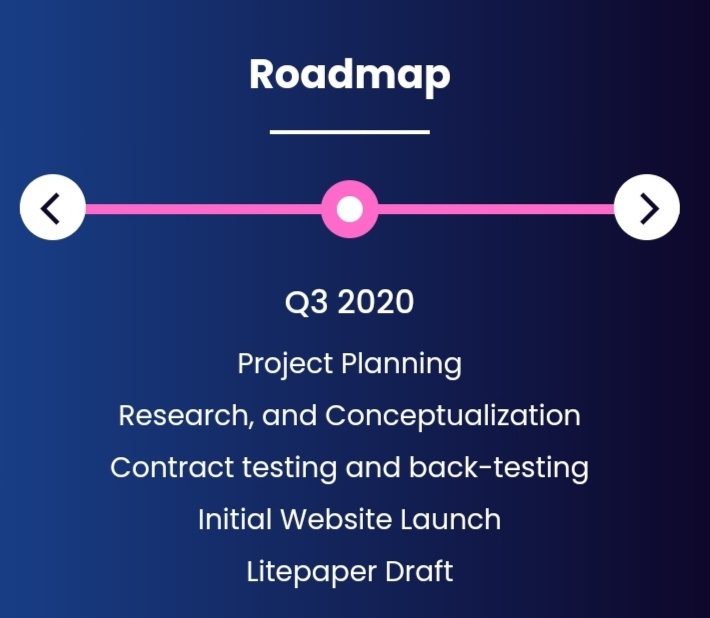 Roadmap

Q3 2020

Project Planning

Research, and Conceptualization

Contract testing and back-testing

Initial Website Launch

Litepaper Draft